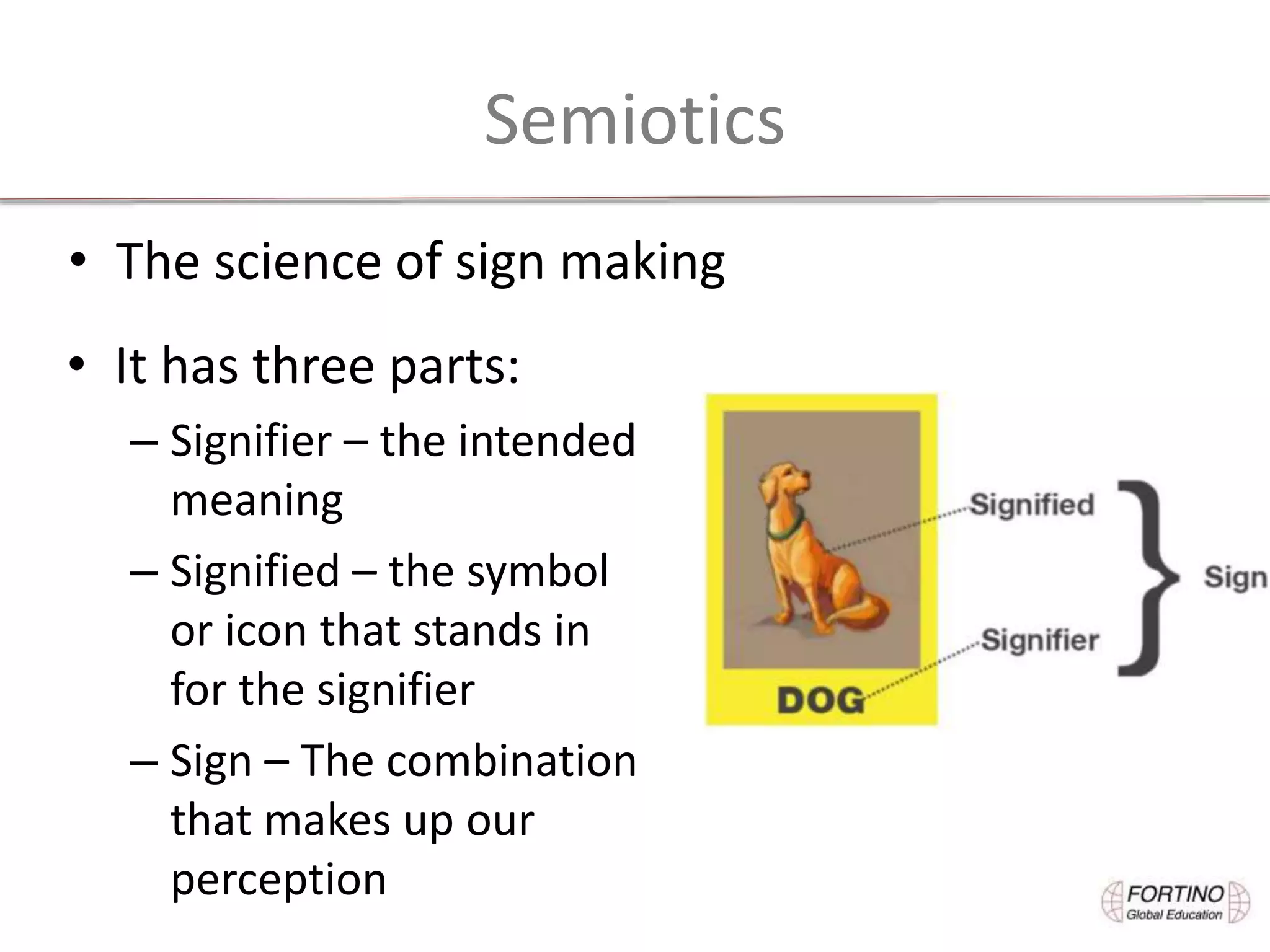 Semiotics

• The science of sign making

• It has three parts:
– Signifier – the intended meaning
– Signified – the symbol or icon that stands in for the signifier
– Sign – The combination that makes up our perception

DOG
Signified
Signifier
Sign

FORTINO
Global Education